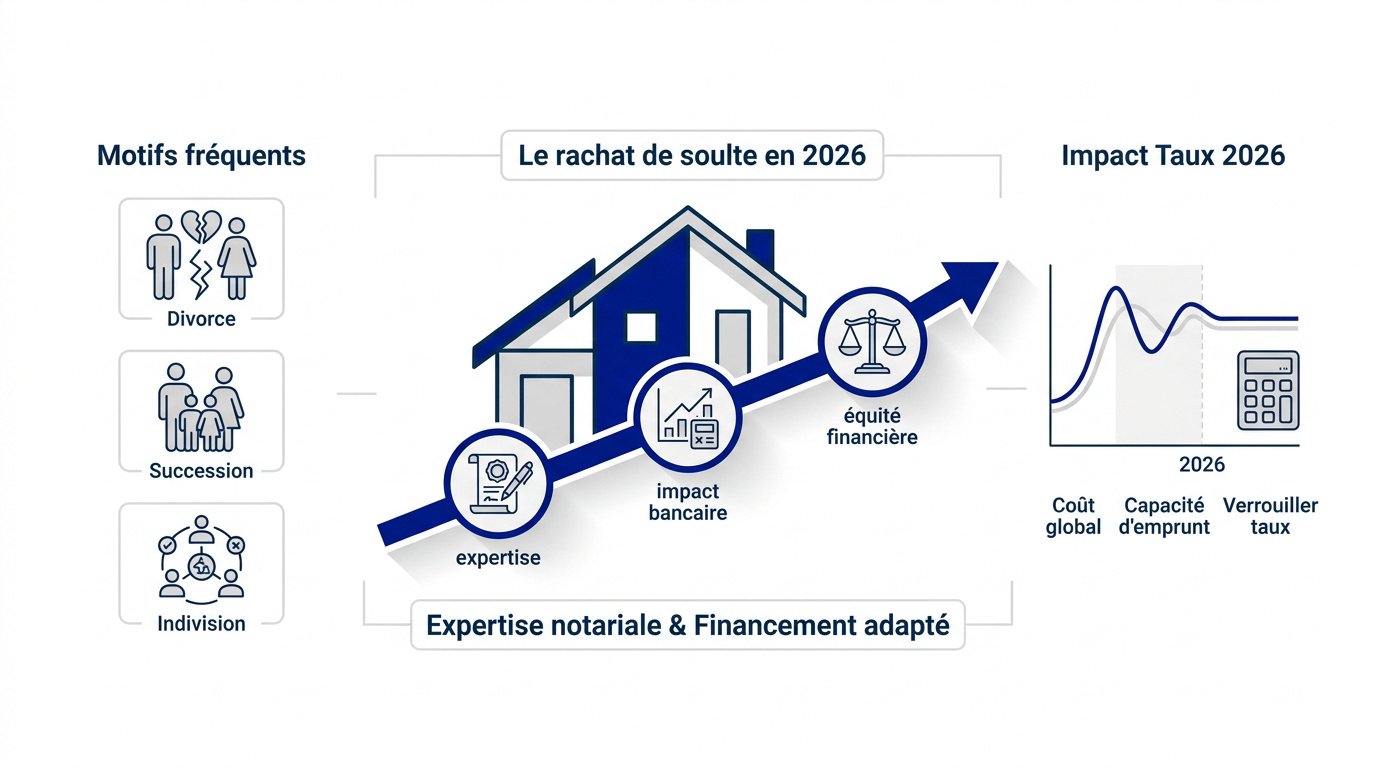 Motifs fréquents

Divorce

Succession

Indivision

Le rachat de soulte en 2026

expertise

impact bancaire

équité financière

Expertise notariale & Financement adapté

Impact Taux 2026

2026

Coût global

Capacité d'emprunt

Verrouiller taux